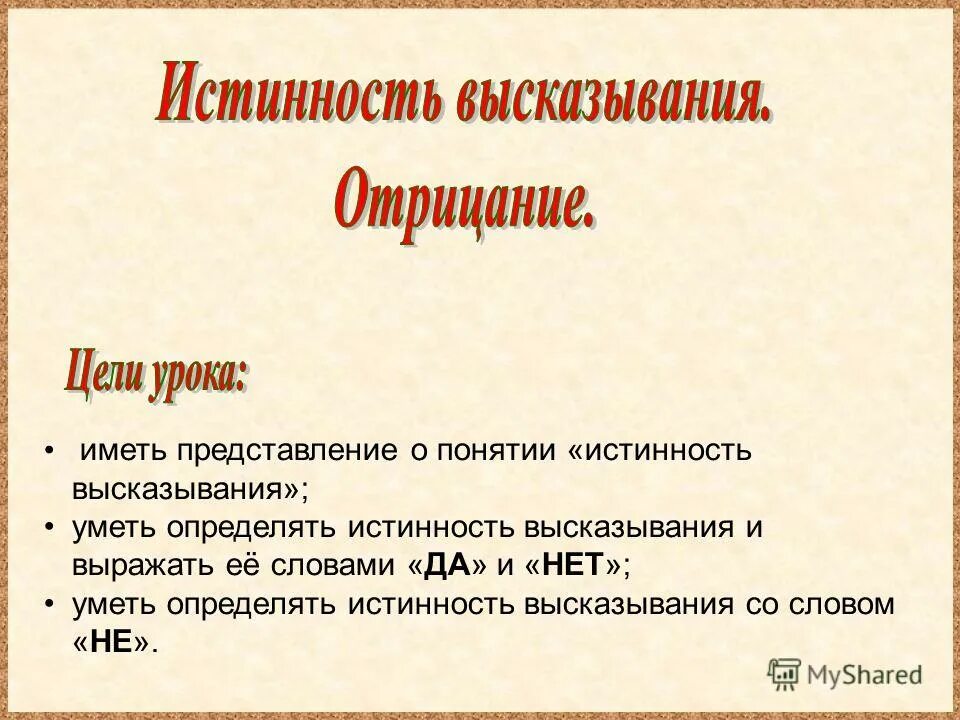 Истинность высказывания.

Отрицание.

Цели урока:

• иметь представление о понятии «истинность высказывания»;
• уметь определять истинность высказывания и выражать её словами «ДА» и «НЕТ»;
• уметь определять истинность высказывания со словом «НЕ».

MyShared